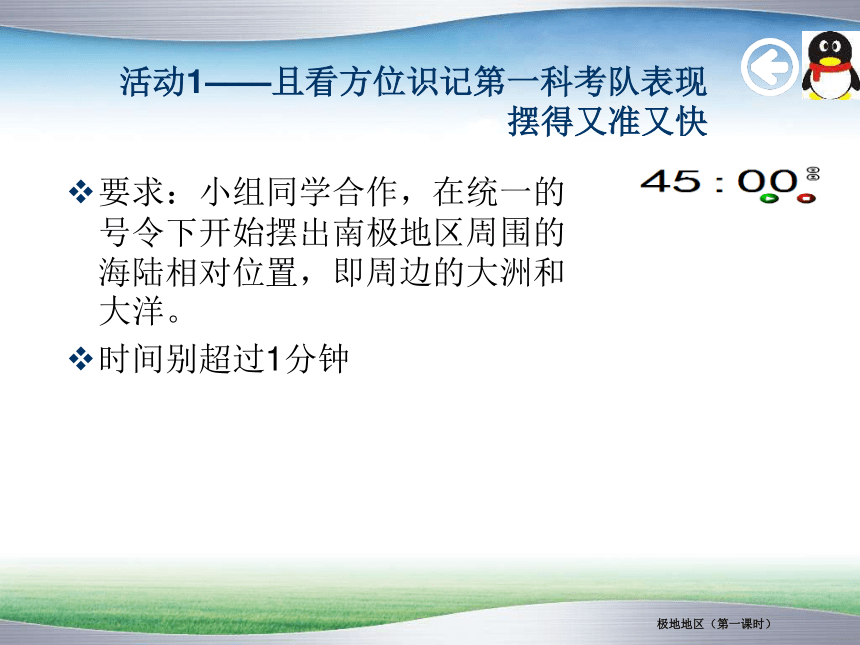 活动1——且看方位识记第一科考队表现摆得又准又快

45 : 00

❖要求：小组同学合作，在统一的号令下开始摆出南极地区周围的海陆相对位置，即周边的大洲和大洋。

❖时间别超过1分钟

极地地区（第一课时）